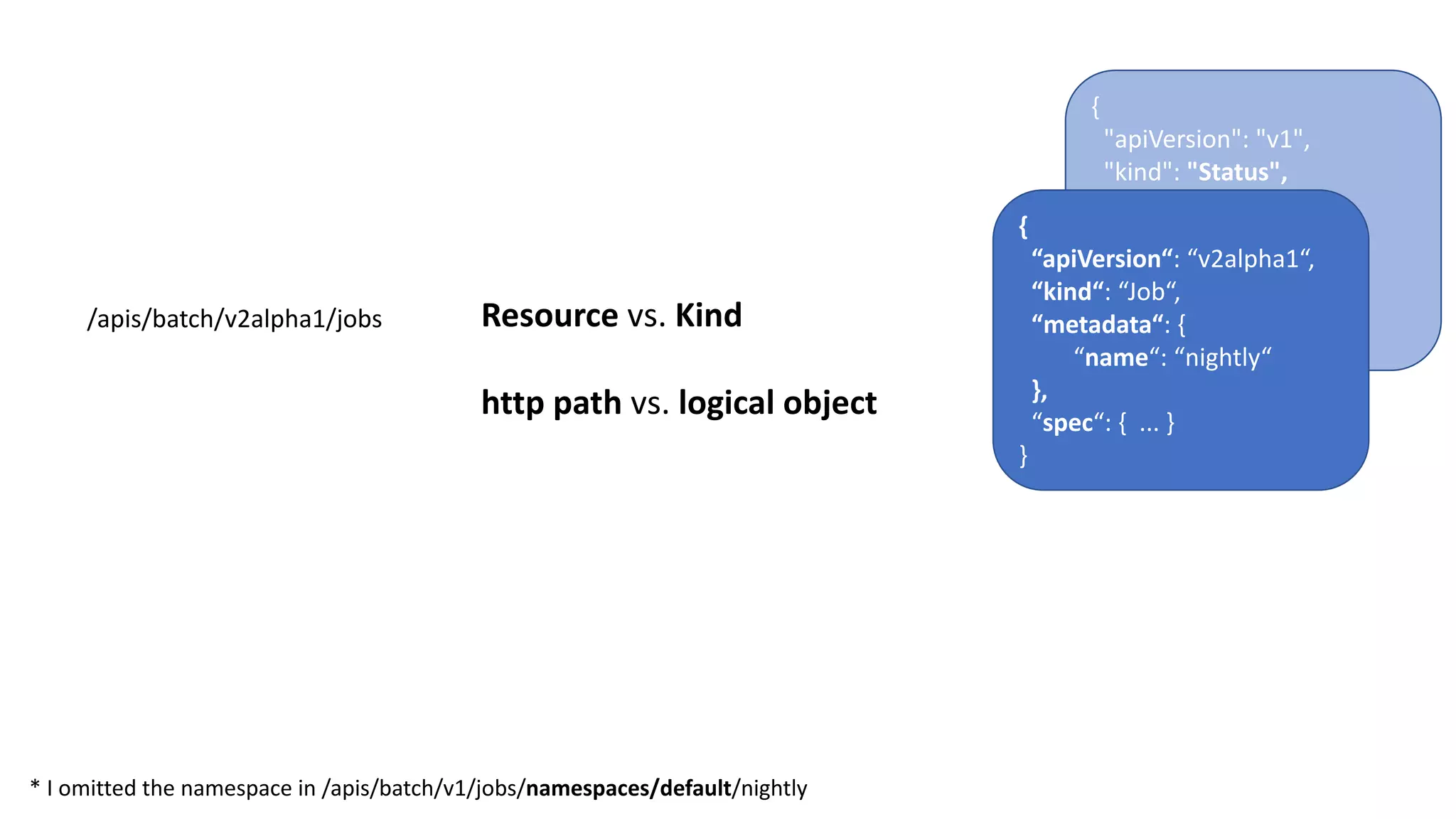 /apis/batch/v2alpha1/jobs

Resource vs. Kind

http path vs. logical object

{
"apiVersion": "v1",
"kind": "Status",

{
“apiVersion“: “v2alpha1“,
“kind“: “Job“,
“metadata“: {
“name“: “nightly“
},
“spec“: { ... }
}

* I omitted the namespace in /apis/batch/v1/jobs/namespaces/default/nightly